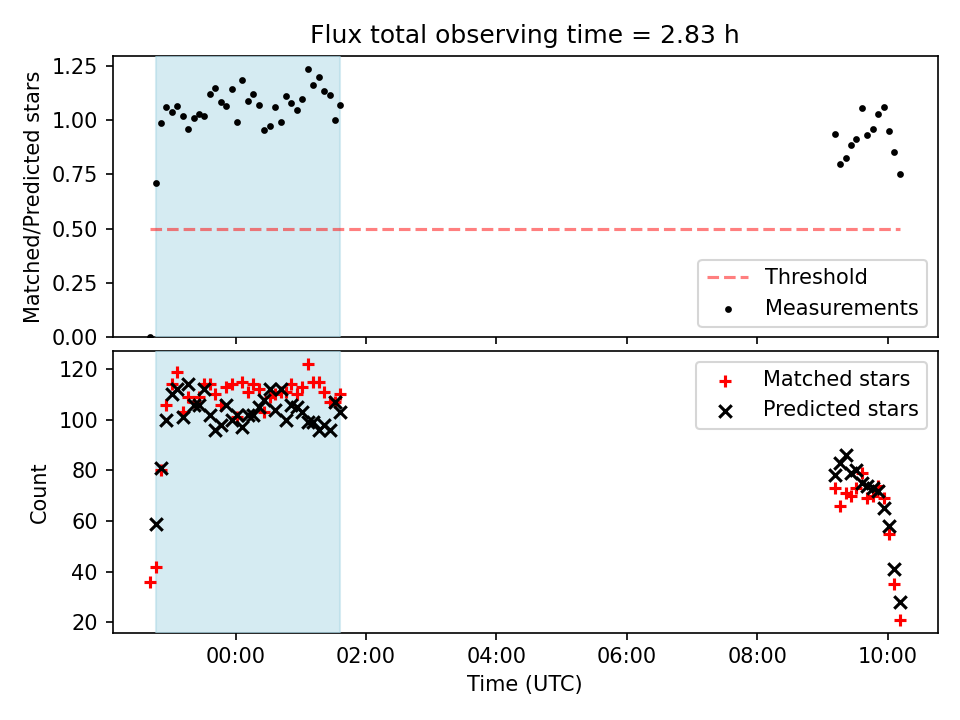 Flux total observing time = 2.83 h

Matched/Predicted stars

1.25
1.00
0.75
0.50
0.25
0.00

Threshold
Measurements

Count

120
100
80
60
40
20

Matched stars
Predicted stars

00:00
02:00
04:00
06:00
08:00
10:00

Time (UTC)